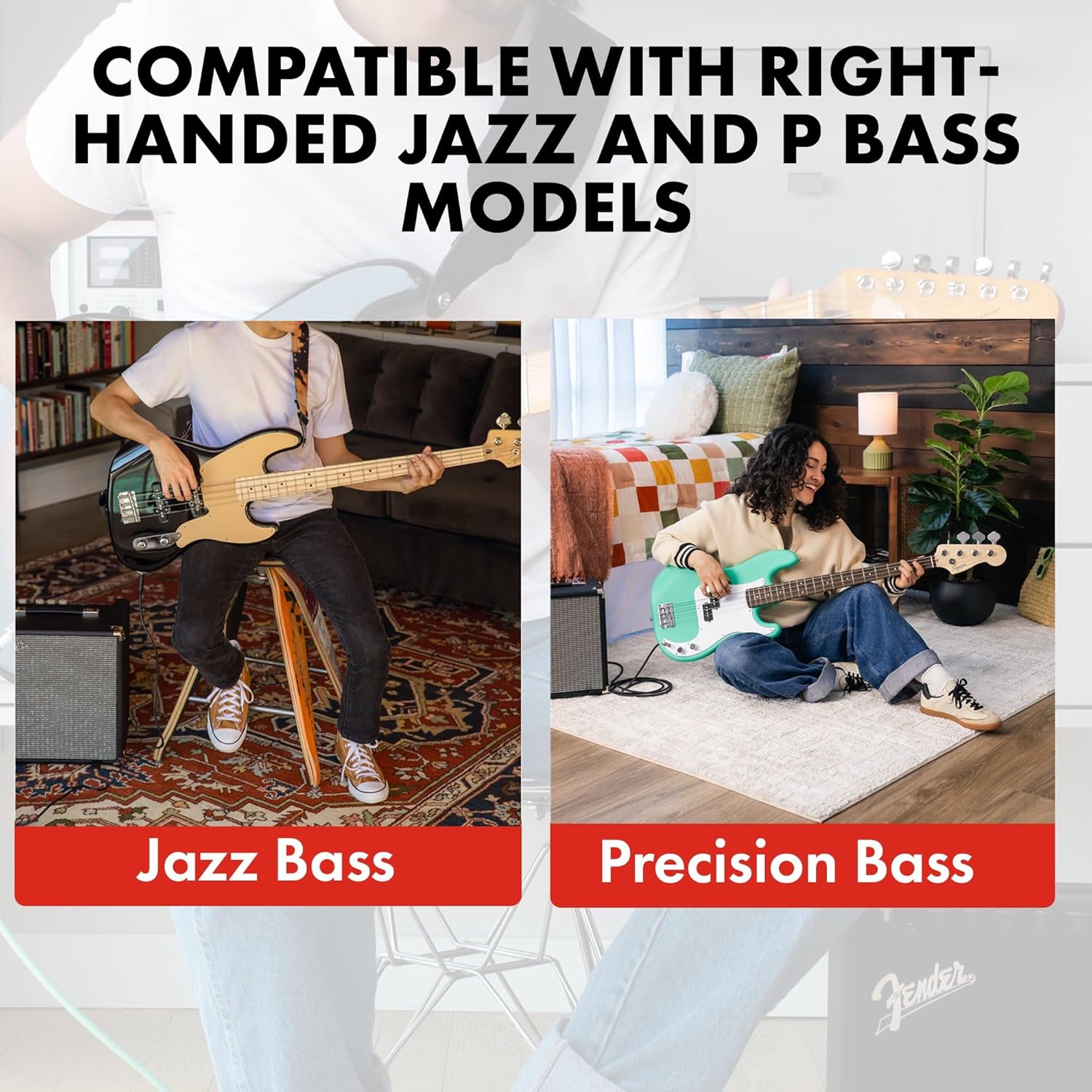 COMPATIBLE WITH RIGHT-HANDED JAZZ AND P BASS MODELS

Jazz Bass

Precision Bass

Fender